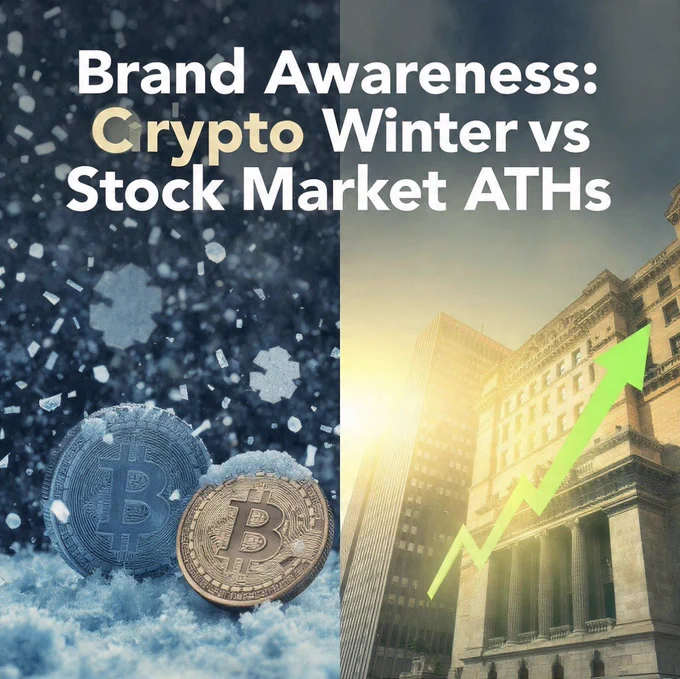 Brand Awareness:
Crypto Winter vs
Stock Market ATHs